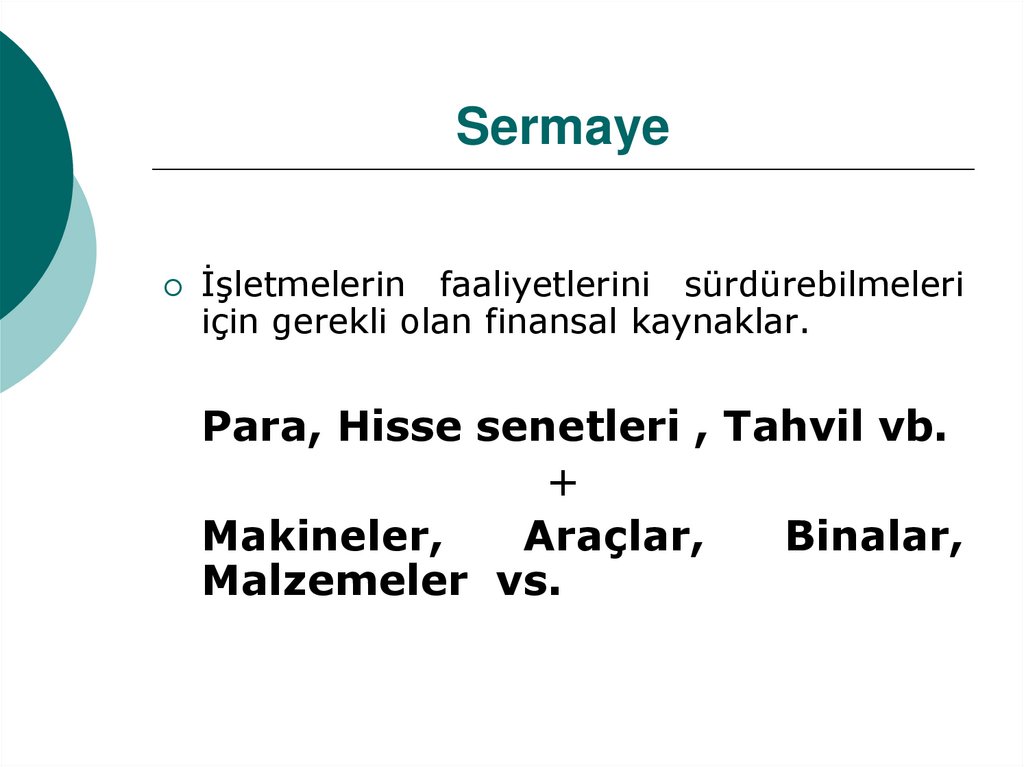 Sermaye

İşletmelerin faaliyetlerini sürdürebilmeleri için gerekli olan finansal kaynaklar.

Para, Hisse senetleri , Tahvil vb.

+

Makineler, Araçlar, Binalar, Malzemeler vs.